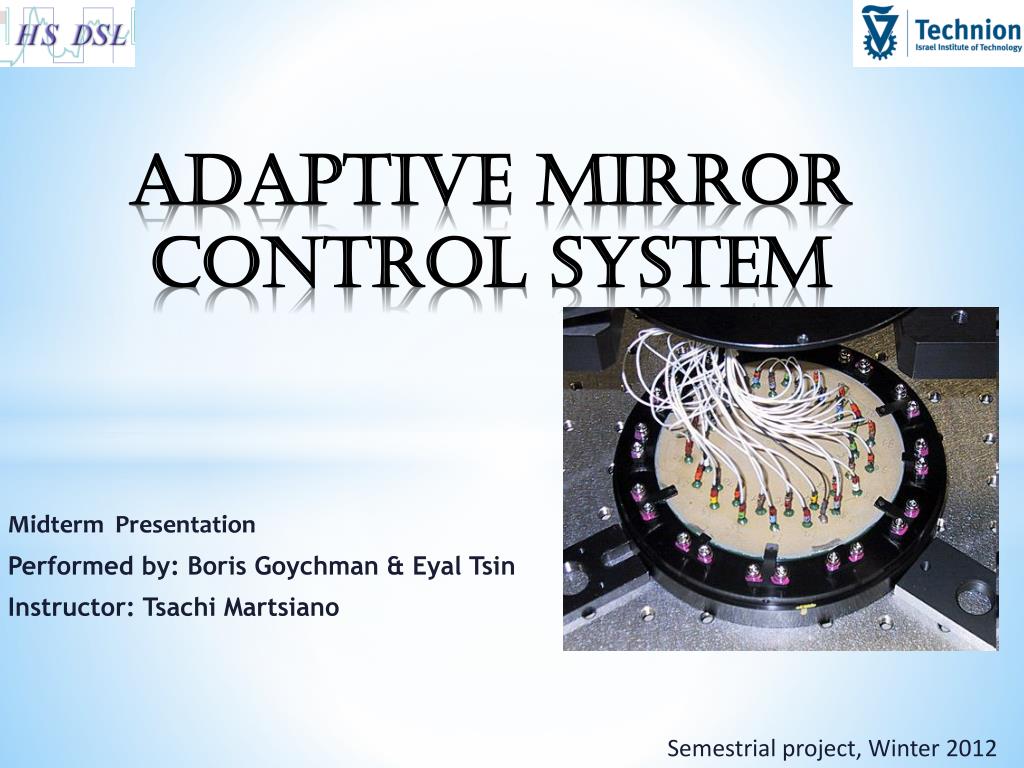 HS DSL

Technion
Israel Institute of Technology

ADAPTIVE MIRROR CONTROL SYSTEM

Midterm Presentation
Performed by: Boris Goychman & Eyal Tsin
Instructor: Tsachi Martsiano

Semestrial project, Winter 2012